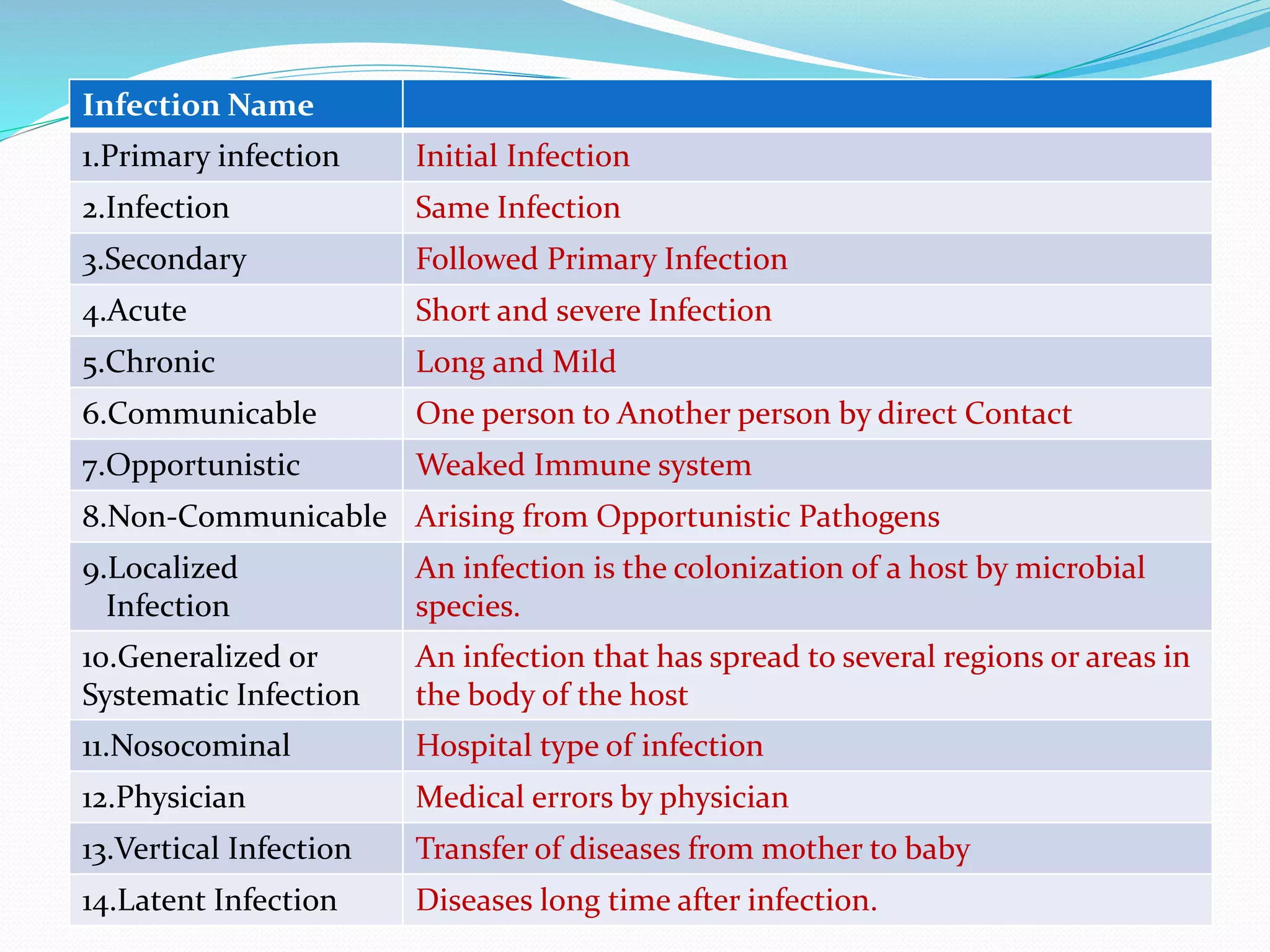 | Infection Name | |
|---|---|
| 1.Primary infection | Initial Infection |
| 2.Infection | Same Infection |
| 3.Secondary | Followed Primary Infection |
| 4.Acute | Short and severe Infection |
| 5.Chronic | Long and Mild |
| 6.Communicable | One person to Another person by direct Contact |
| 7.Opportunistic | Weaked Immune system |
| 8.Non-Communicable | Arising from Opportunistic Pathogens |
| 9.Localized Infection | An infection is the colonization of a host by microbial species. |
| 10.Generalized or Systematic Infection | An infection that has spread to several regions or areas in the body of the host |
| 11.Nosocominal | Hospital type of infection |
| 12.Physician | Medical errors by physician |
| 13.Vertical Infection | Transfer of diseases from mother to baby |
| 14.Latent Infection | Diseases long time after infection. |